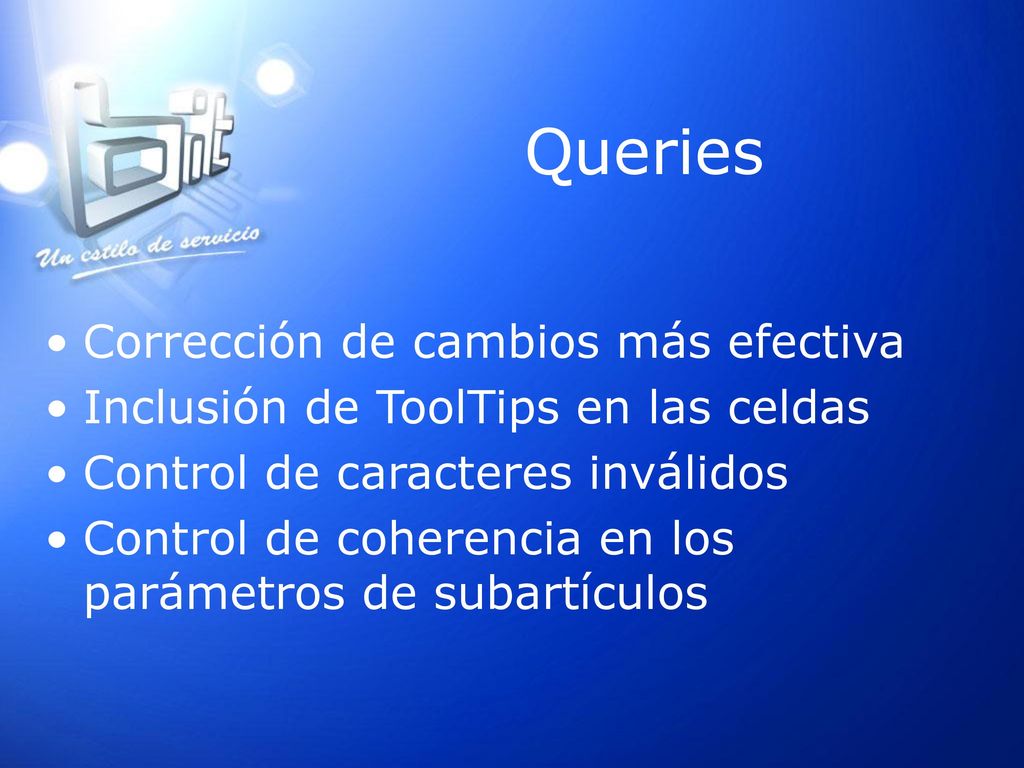 bit

Un estilo de servicio

Queries

• Corrección de cambios más efectiva
• Inclusión de ToolTips en las celdas
• Control de caracteres inválidos
• Control de coherencia en los parámetros de subartículos